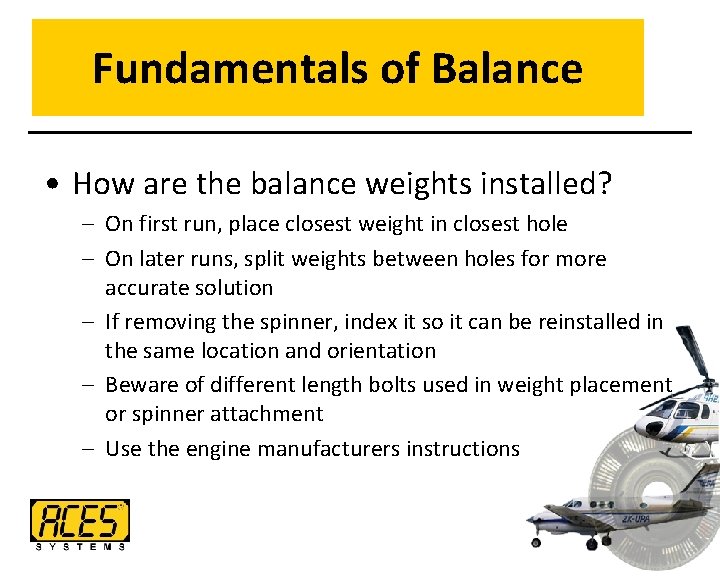 Fundamentals of Balance

• How are the balance weights installed?
– On first run, place closest weight in closest hole
– On later runs, split weights between holes for more accurate solution
– If removing the spinner, index it so it can be reinstalled in the same location and orientation
– Beware of different length bolts used in weight placement or spinner attachment
– Use the engine manufacturers instructions

ACES SYSTEMS

ZK-UPA